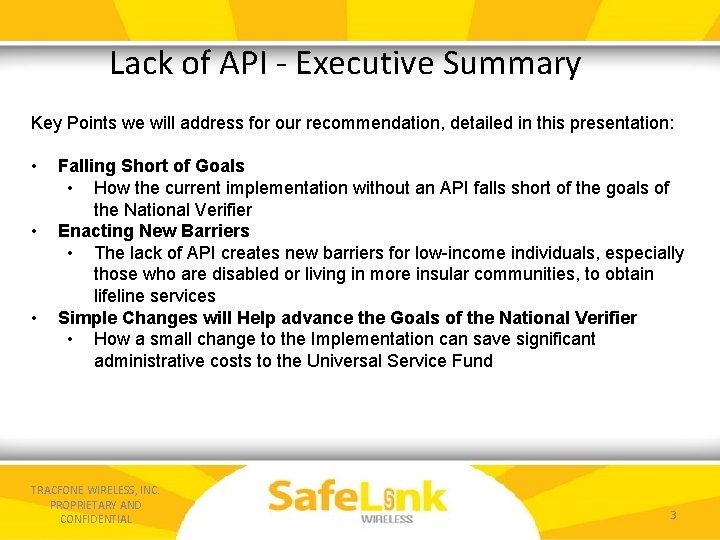 Lack of API - Executive Summary

Key Points we will address for our recommendation, detailed in this presentation:

• Falling Short of Goals
 • How the current implementation without an API falls short of the goals of the National Verifier
• Enacting New Barriers
 • The lack of API creates new barriers for low-income individuals, especially those who are disabled or living in more insular communities, to obtain lifeline services
• Simple Changes will Help advance the Goals of the National Verifier
 • How a small change to the Implementation can save significant administrative costs to the Universal Service Fund

TRACFONE WIRELESS, INC. PROPRIETARY AND CONFIDENTIAL

SafeLink WIRELESS

3